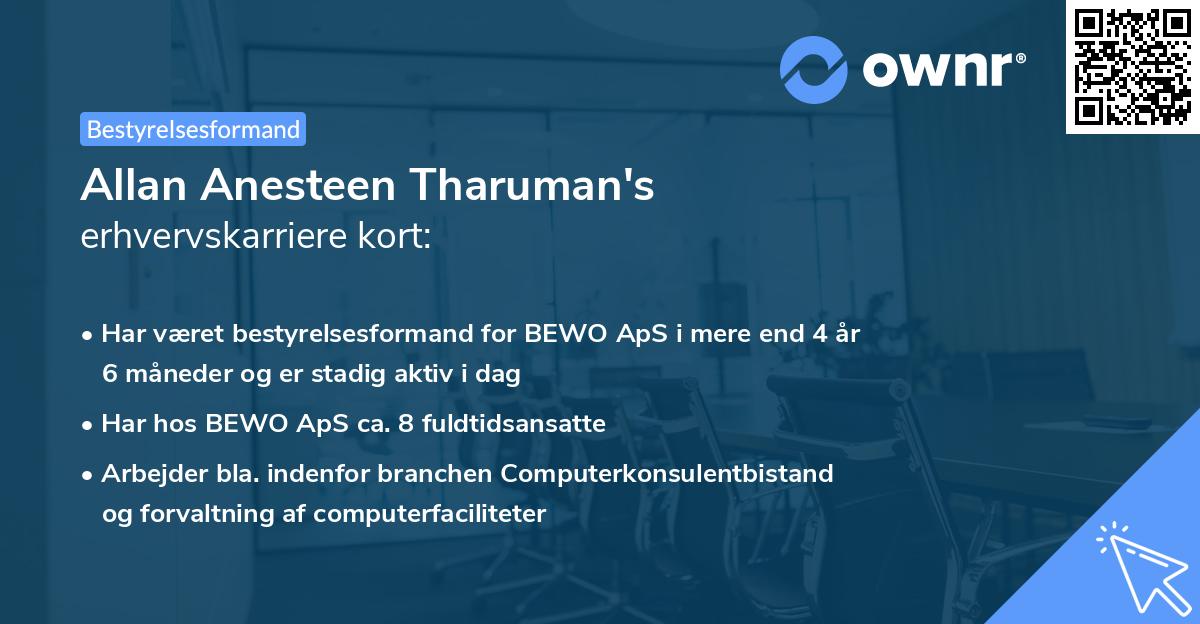 ownr®

Bestyrelsesformand

Allan Anesteen Tharuman's
erhvervskarriere kort:

• Har været bestyrelsesformand for BEWO ApS i mere end 4 år 6 måneder og er stadig aktiv i dag

• Har hos BEWO ApS ca. 8 fuldtidsansatte

• Arbejder bla. indenfor branchen Computerkonsulentbistand og forvaltning af computerfaciliteter